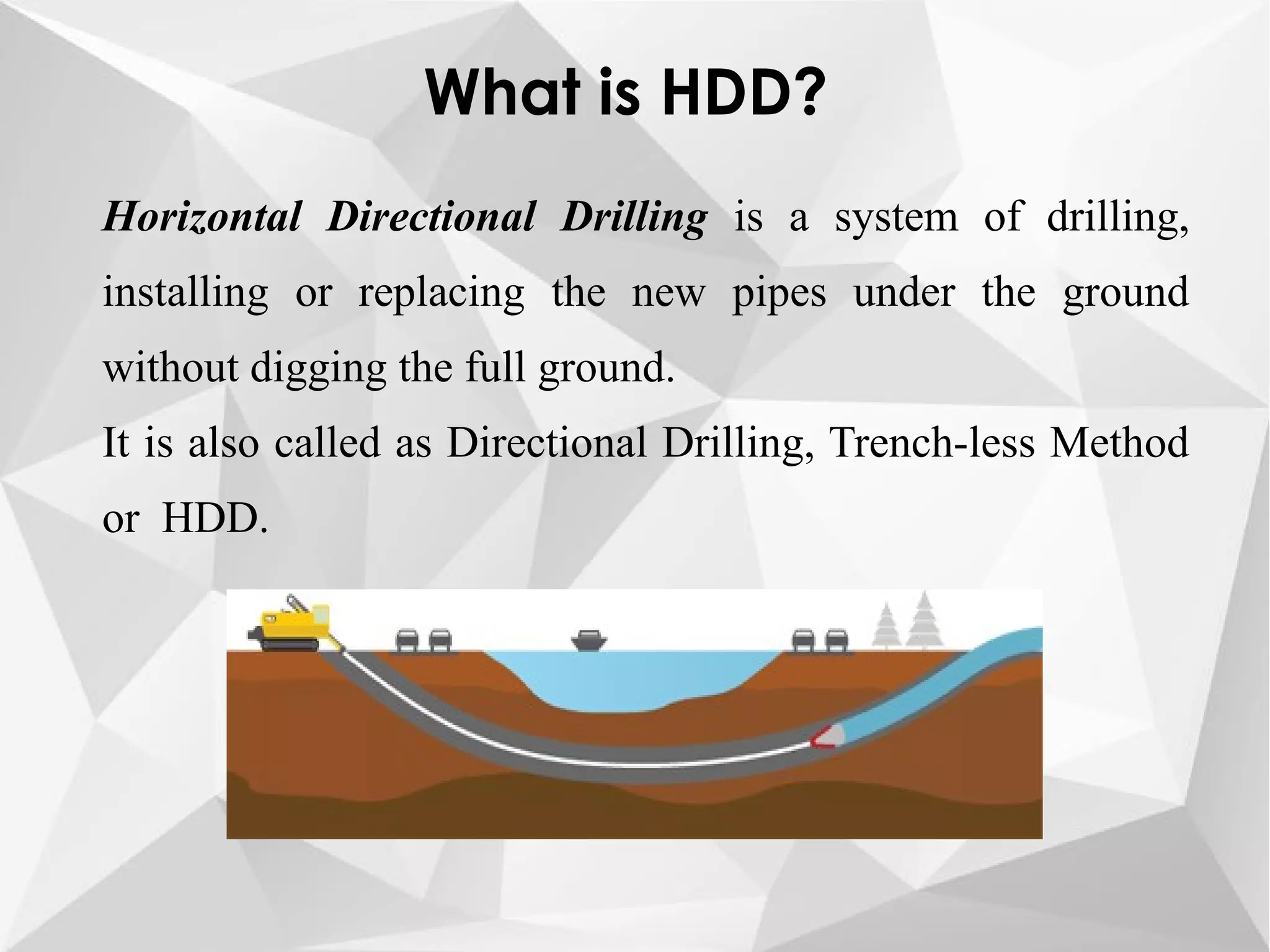 What is HDD?

Horizontal Directional Drilling is a system of drilling, installing or replacing the new pipes under the ground without digging the full ground.

It is also called as Directional Drilling, Trench-less Method or HDD.